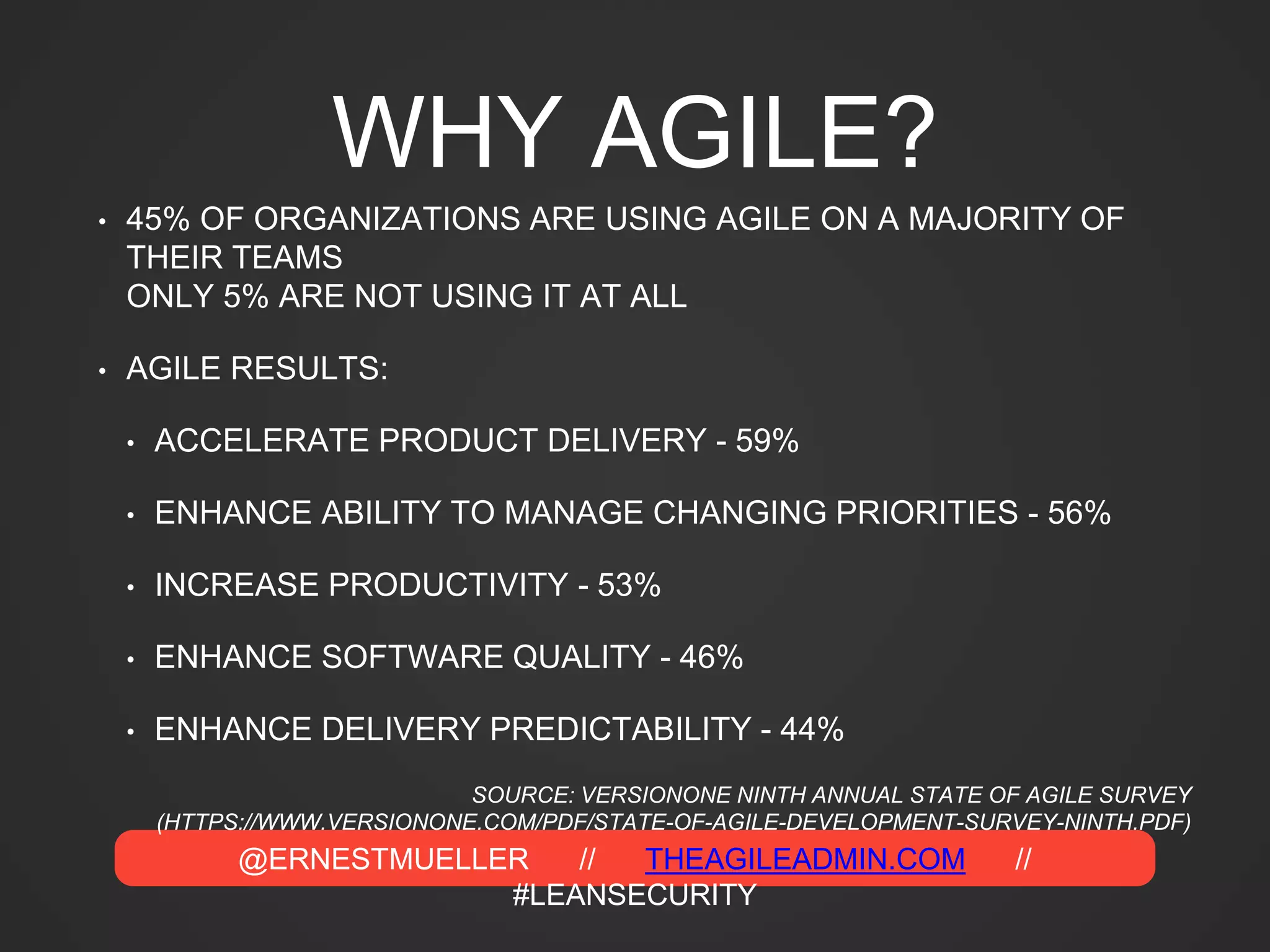 WHY AGILE?

• 45% OF ORGANIZATIONS ARE USING AGILE ON A MAJORITY OF THEIR TEAMS
ONLY 5% ARE NOT USING IT AT ALL

• AGILE RESULTS:

• ACCELERATE PRODUCT DELIVERY - 59%

• ENHANCE ABILITY TO MANAGE CHANGING PRIORITIES - 56%

• INCREASE PRODUCTIVITY - 53%

• ENHANCE SOFTWARE QUALITY - 46%

• ENHANCE DELIVERY PREDICTABILITY - 44%

SOURCE: VERSIONONE NINTH ANNUAL STATE OF AGILE SURVEY (HTTPS://WWW.VERSIONONE.COM/PDF/STATE-OF-AGILE-DEVELOPMENT-SURVEY-NINTH.PDF)

@ERNESTMUELLER // THEAGILEADMIN.COM // #LEANSECURITY